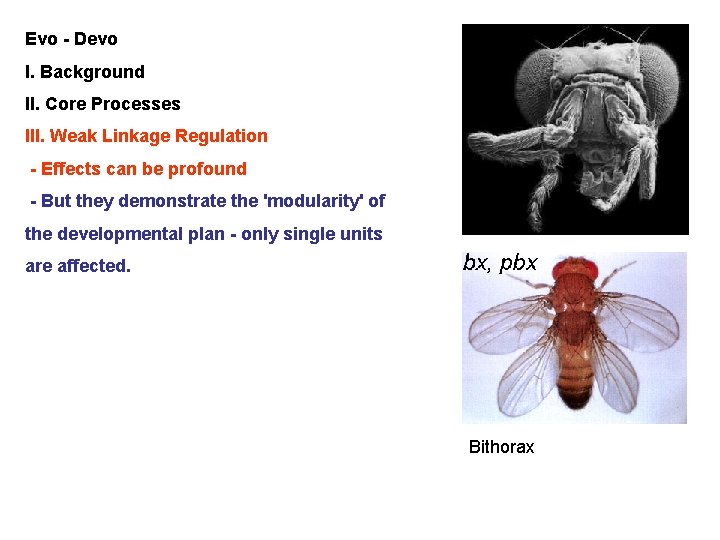 Evo - Devo

I. Background

II. Core Processes

III. Weak Linkage Regulation

- Effects can be profound

- But they demonstrate the 'modularity' of the developmental plan - only single units are affected.

bx, pbx

Bithorax